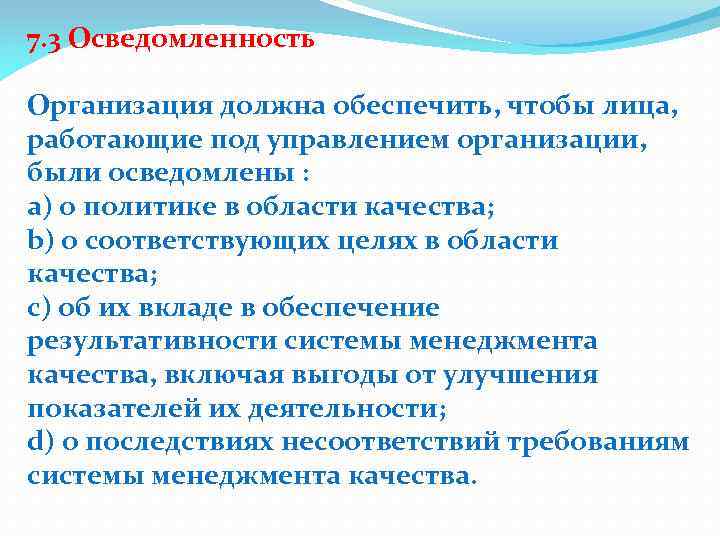 7.3 Осведомленность

Организация должна обеспечить, чтобы лица, работающие под управлением организации, были осведомлены :
a) о политике в области качества;
b) о соответствующих целях в области качества;
c) об их вкладе в обеспечение результативности системы менеджмента качества, включая выгоды от улучшения показателей их деятельности;
d) о последствиях несоответствий требованиям системы менеджмента качества.